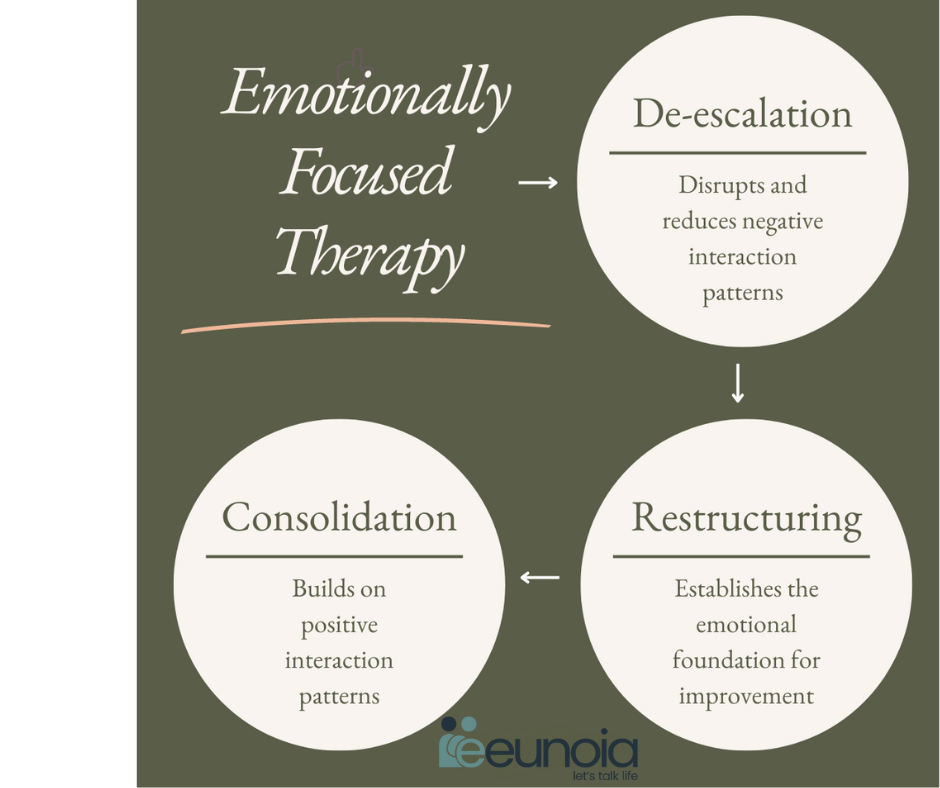 Emotionally Focused Therapy

De-escalation

Disrupts and reduces negative interaction patterns

Restructuring

Establishes the emotional foundation for improvement

Consolidation

Builds on positive interaction patterns

eunoia
let's talk life